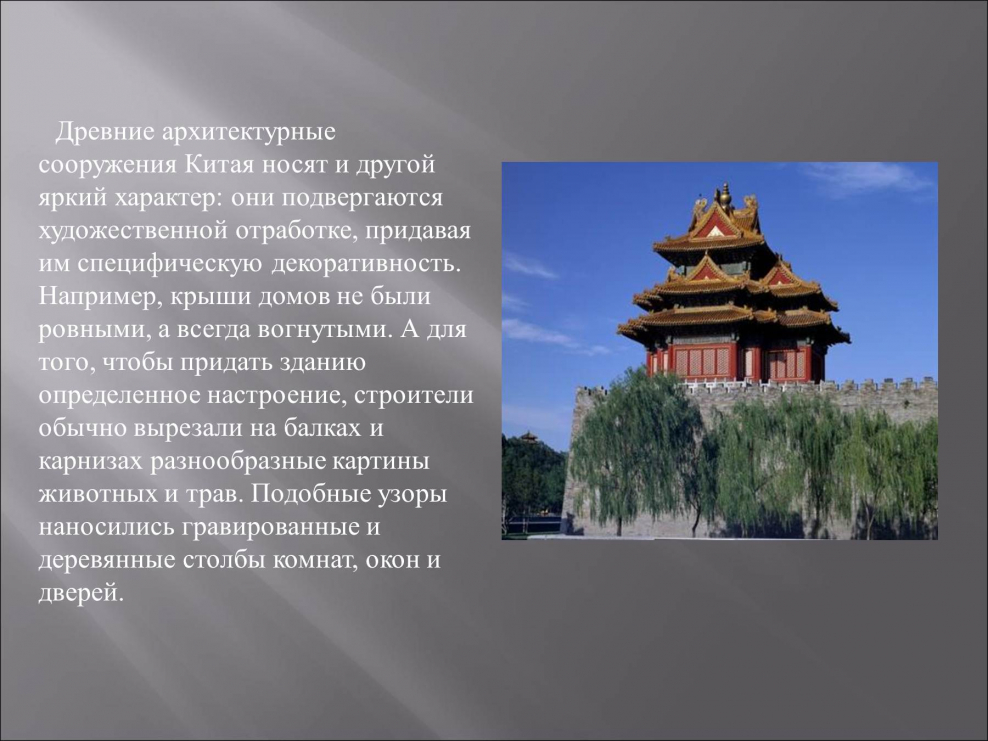 Древние архитектурные сооружения Китая носят и другой яркий характер: они подвергаются художественной отработке, придавая им специфическую декоративность. Например, крыши домов не были ровными, а всегда вогнутыми. А для того, чтобы придать зданию определенное настроение, строители обычно вырезали на балках и карнизах разнообразные картины животных и трав. Подобные узоры наносились гравированные и деревянные столбы комнат, окон и дверей.